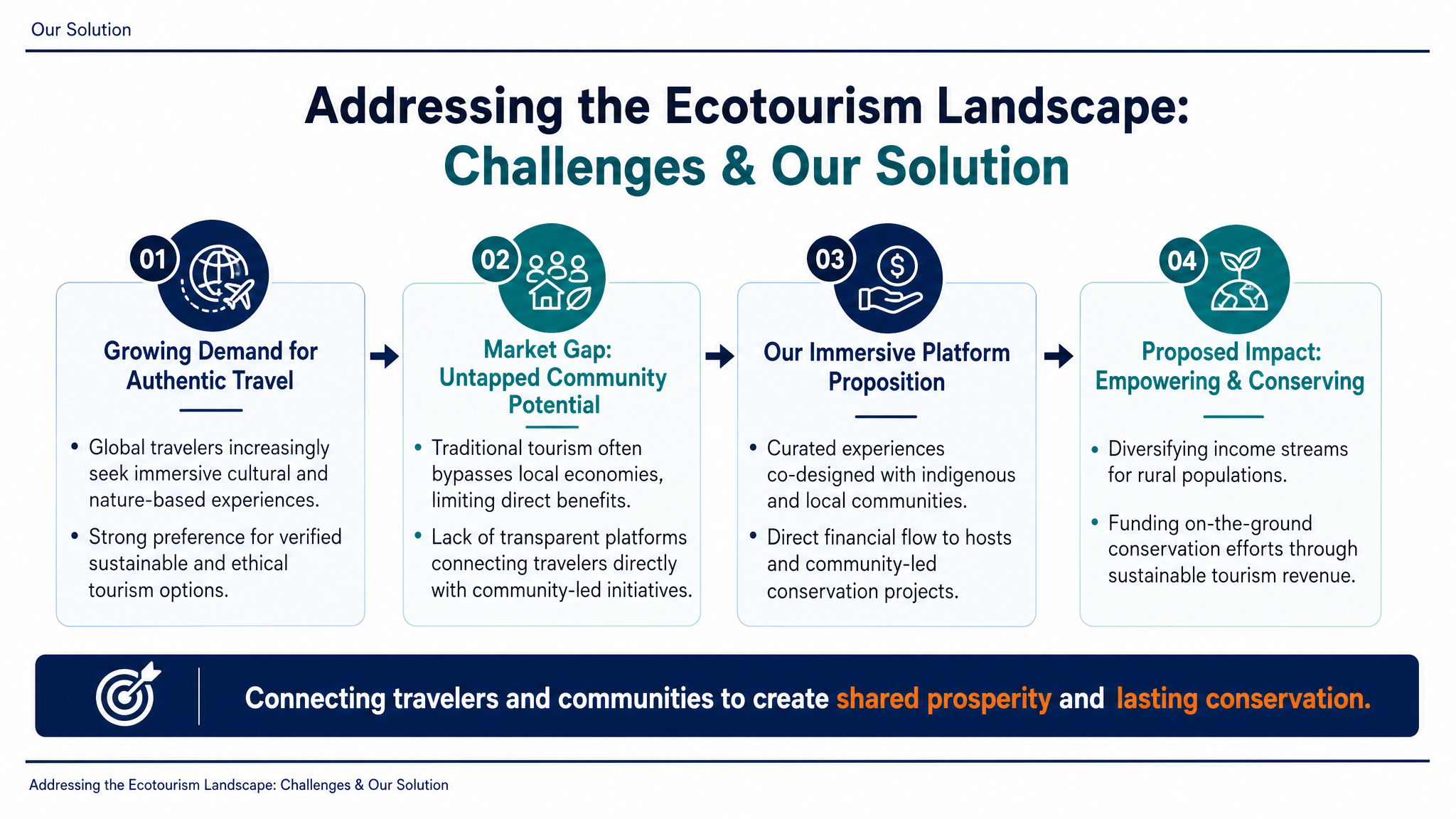 Our Solution

Addressing the Ecotourism Landscape:
Challenges & Our Solution

01

Growing Demand for Authentic Travel

• Global travelers increasingly seek immersive cultural and nature-based experiences.
• Strong preference for verified sustainable and ethical tourism options.

02

Market Gap: Untapped Community Potential

• Traditional tourism often bypasses local economies, limiting direct benefits.
• Lack of transparent platforms connecting travelers directly with community-led initiatives.

03

Our Immersive Platform Proposition

• Curated experiences co-designed with indigenous and local communities.
• Direct financial flow to hosts and community-led conservation projects.

04

Proposed Impact: Empowering & Conserving

• Diversifying income streams for rural populations.
• Funding on-the-ground conservation efforts through sustainable tourism revenue.

Connecting travelers and communities to create shared prosperity and lasting conservation.

Addressing the Ecotourism Landscape: Challenges & Our Solution